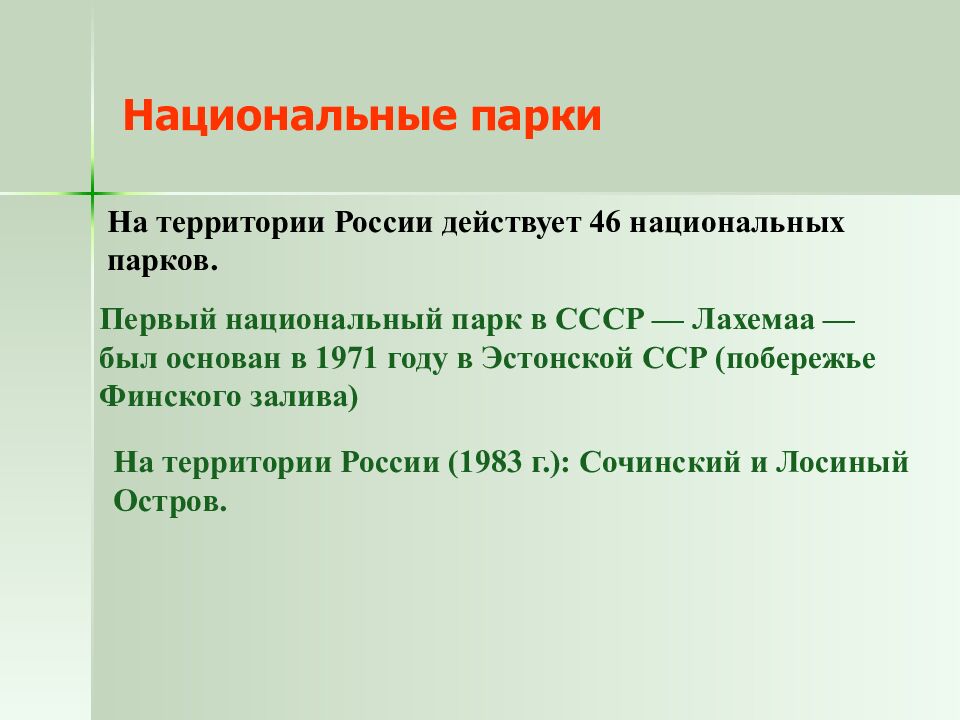 Национальные парки

На территории России действует 46 национальных парков.

Первый национальный парк в СССР — Лахемаа — был основан в 1971 году в Эстонской ССР (побережье Финского залива)

На территории России (1983 г.): Сочинский и Лосиный Остров.